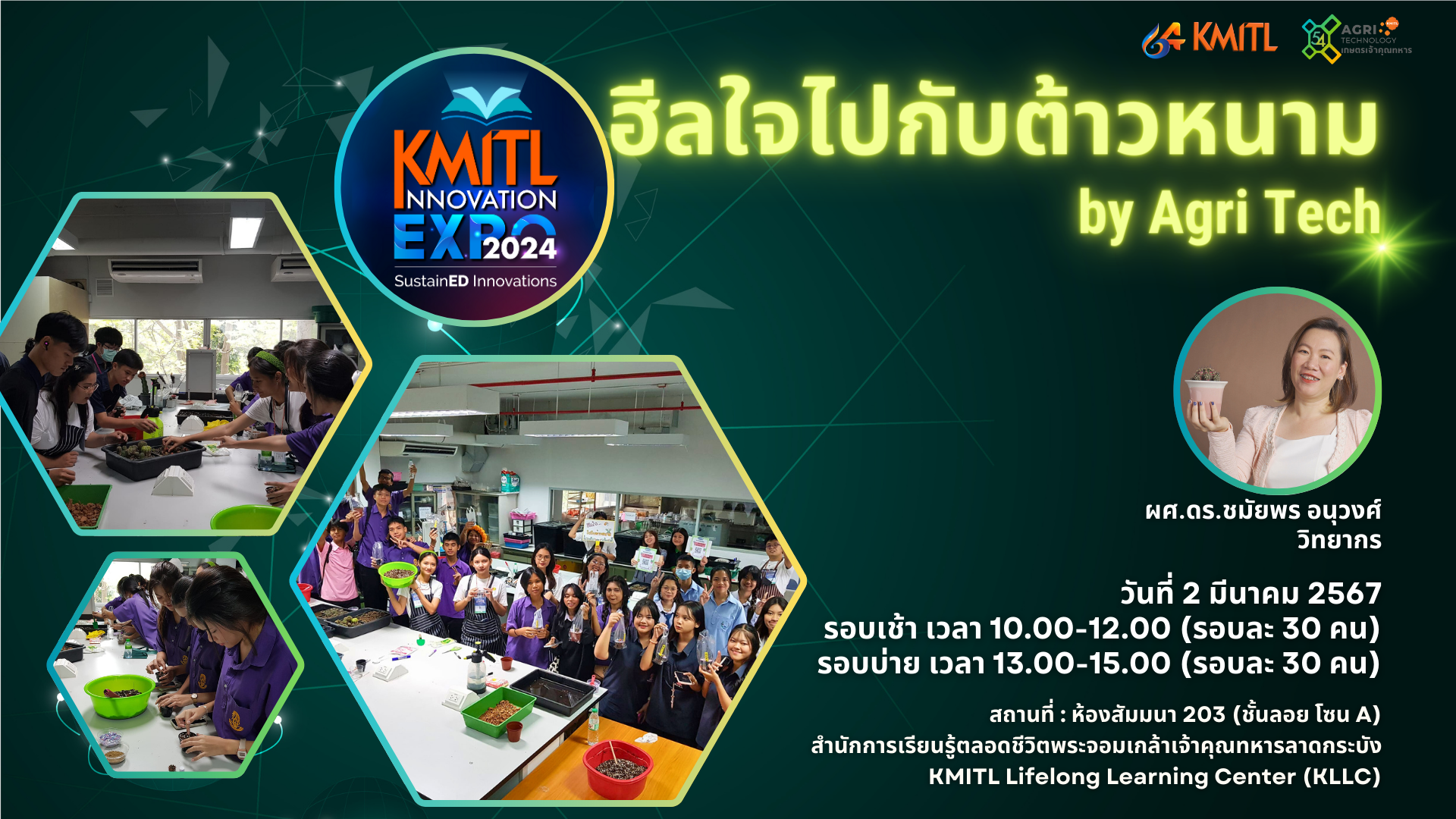 64 KMITL

AGRI TECHNOLOGY เกษตรเจ้าคุณทหาร

KMITL INNOVATION EXPO 2024
SustainED Innovations

ฮีลใจไปกับต้าวหนาม
by Agri Tech

ผศ.ดร.ชมัยพร อนุวงศ์
วิทยากร

วันที่ 2 มีนาคม 2567
รอบเช้า เวลา 10.00-12.00 (รอบละ 30 คน)
รอบบ่าย เวลา 13.00-15.00 (รอบละ 30 คน)

สถานที่ : ห้องสัมมนา 203 (ชั้นลอย โซน A)
สำนักการเรียนรู้ตลอดชีวิตพระจอมเกล้าเจ้าคุณทหารลาดกระบัง
KMITL Lifelong Learning Center (KLLC)